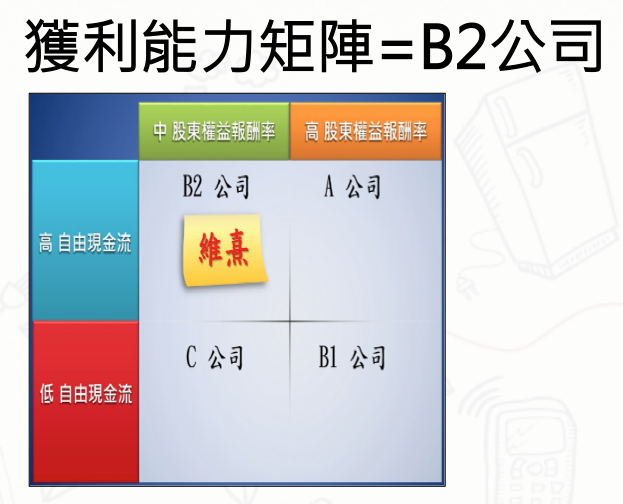 獲利能力矩陣=B2公司

| | 中 股東權益報酬率 | 高 股東權益報酬率 |
|---|---|---|
| 高 自由現金流 | B2 公司 維熹 | A 公司 |
| 低 自由現金流 | C 公司 | B1 公司 |